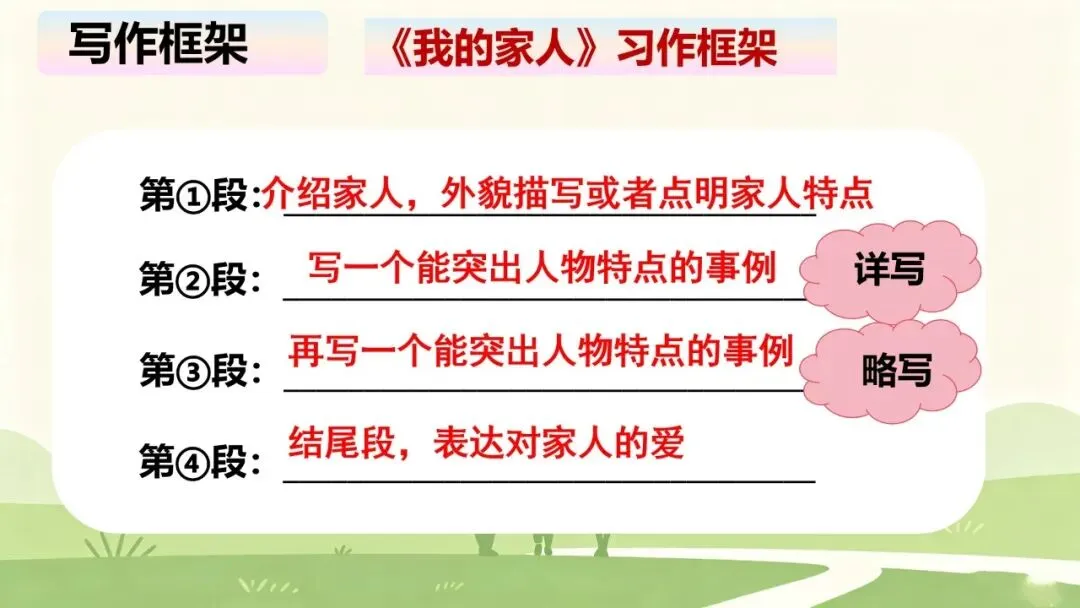 写作框架

《我的家人》习作框架

第①段:介绍家人，外貌描写或者点明家人特点

第②段：写一个能突出人物特点的事例

详写

第③段：再写一个能突出人物特点的事例

略写

第④段：结尾段，表达对家人的爱